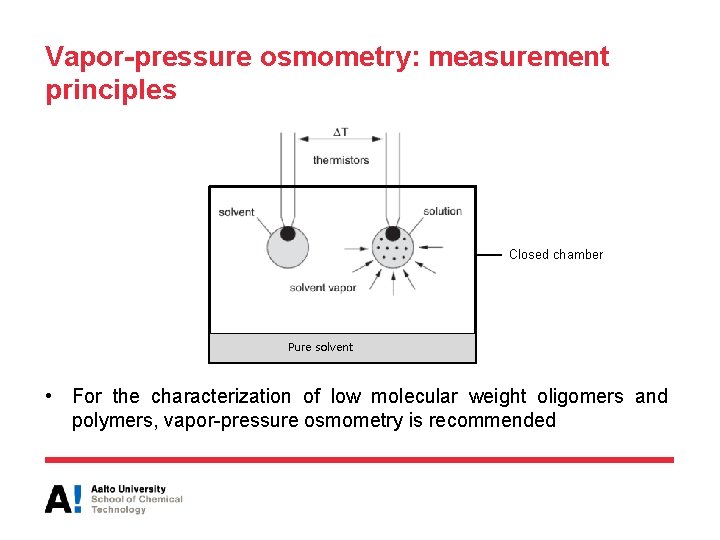 Vapor-pressure osmometry: measurement principles

$\Delta T$

thermistors

solvent

solution

Closed chamber

solvent vapor

Pure solvent

• For the characterization of low molecular weight oligomers and polymers, vapor-pressure osmometry is recommended

A! Aalto University School of Chemical Technology